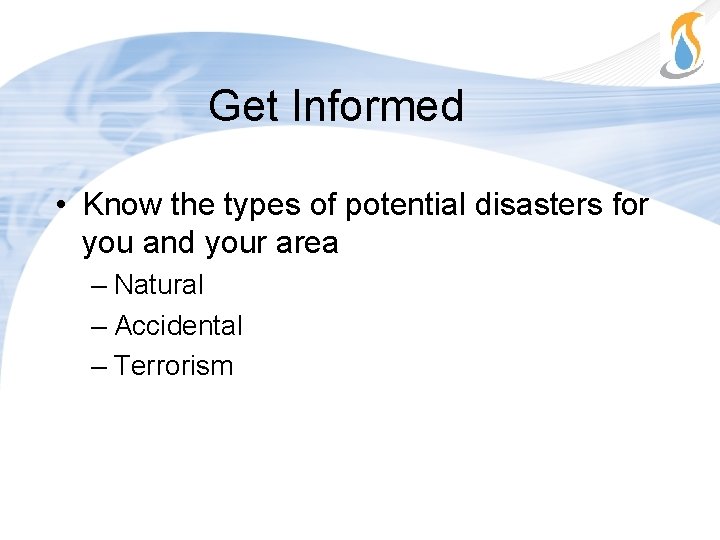 Get Informed

• Know the types of potential disasters for you and your area

– Natural

– Accidental

– Terrorism